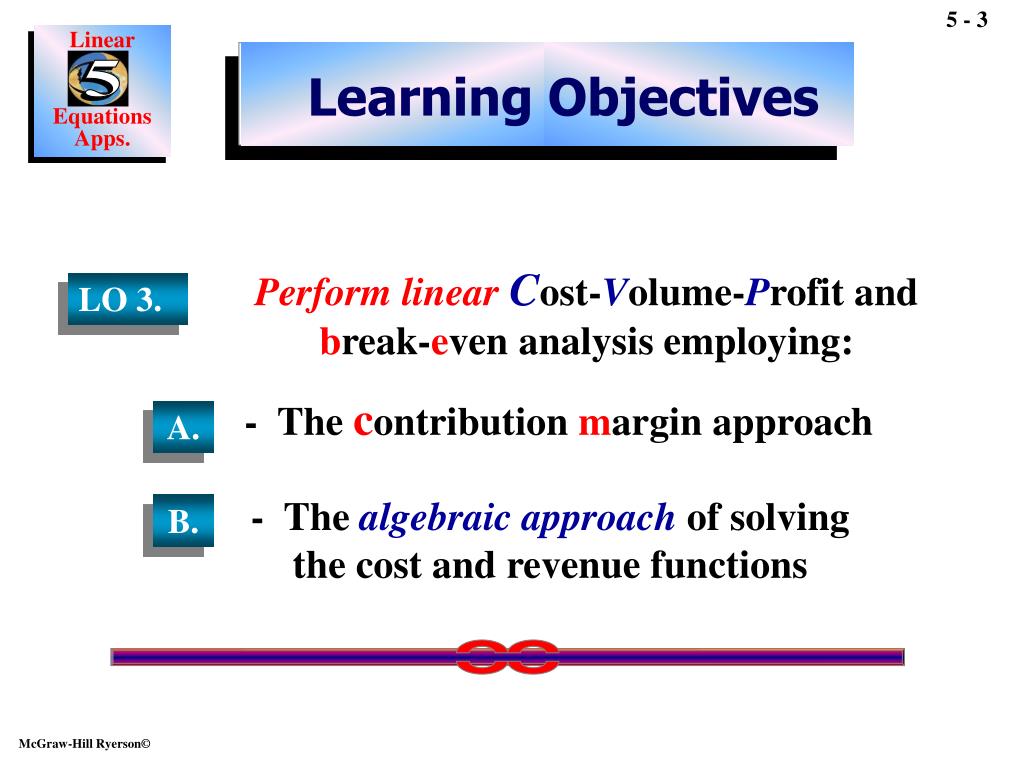 5 - 3

Linear
5
Equations
Apps.

Learning Objectives

LO 3.

Perform linear Cost-Volume-Profit and break-even analysis employing:

A.

- The contribution margin approach

B.

- The algebraic approach of solving the cost and revenue functions

McGraw-Hill Ryerson©